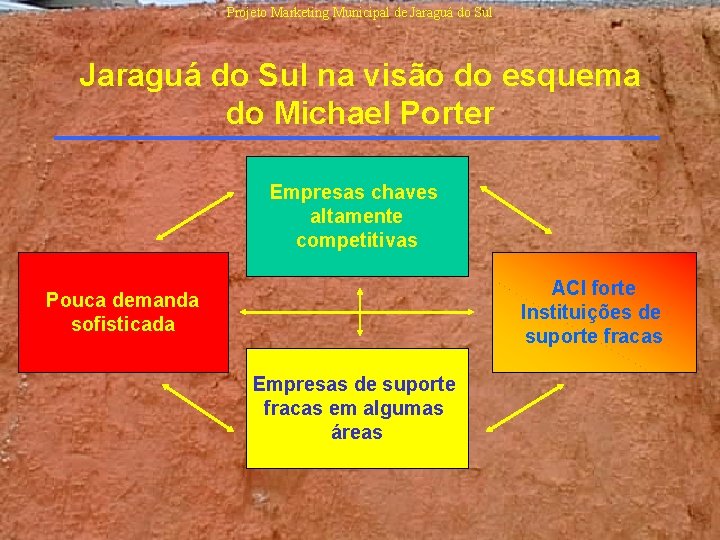 Projeto Marketing Municipal de Jaraguá do Sul

Jaraguá do Sul na visão do esquema do Michael Porter

Empresas chaves altamente competitivas

Pouca demanda sofisticada

ACI forte
Instituições de suporte fracas

Empresas de suporte fracas em algumas áreas